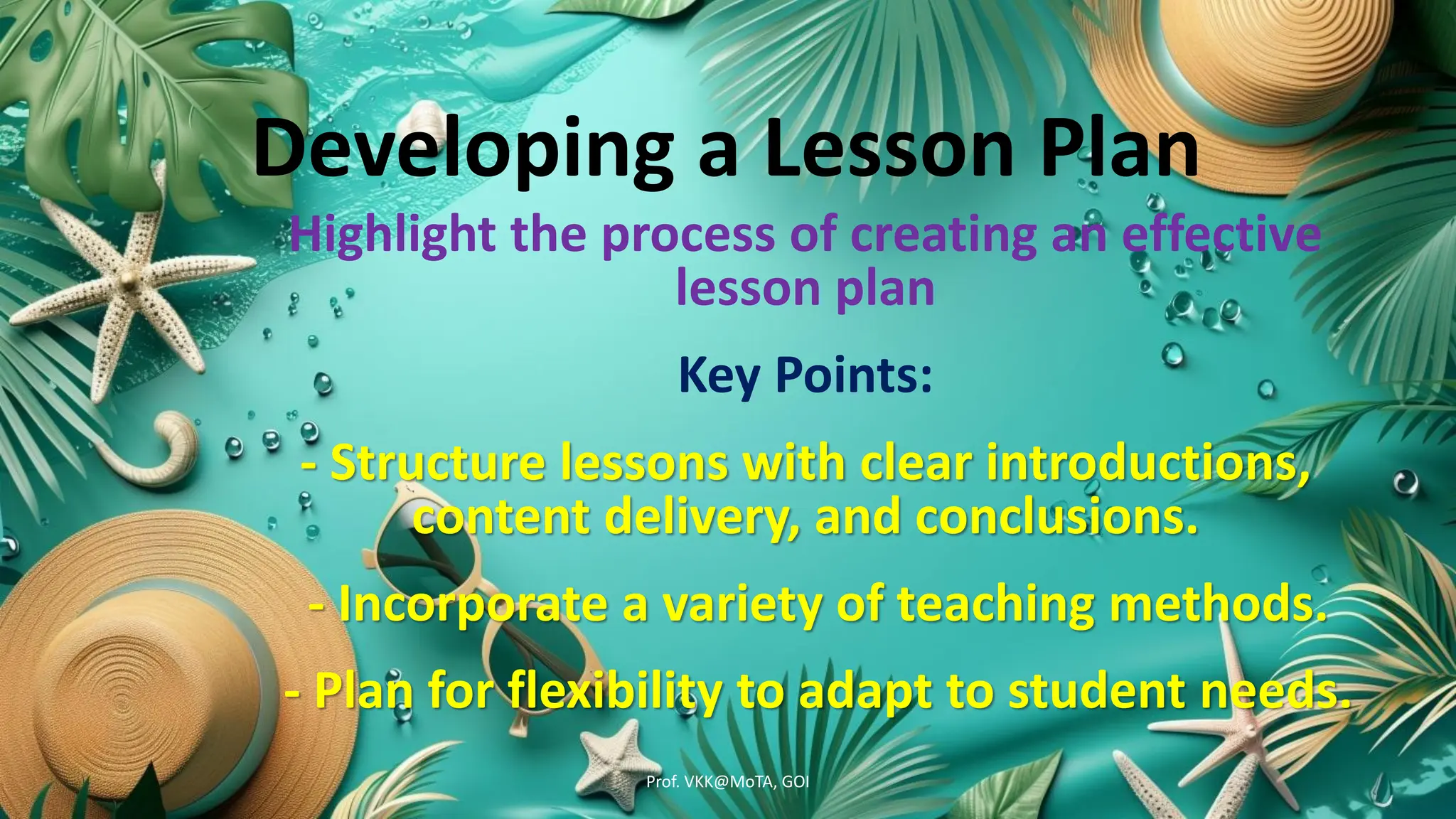 Developing a Lesson Plan

Highlight the process of creating an effective lesson plan

Key Points:

- Structure lessons with clear introductions, content delivery, and conclusions.

- Incorporate a variety of teaching methods.

- Plan for flexibility to adapt to student needs.

Prof. VKK@MoTA, GOI